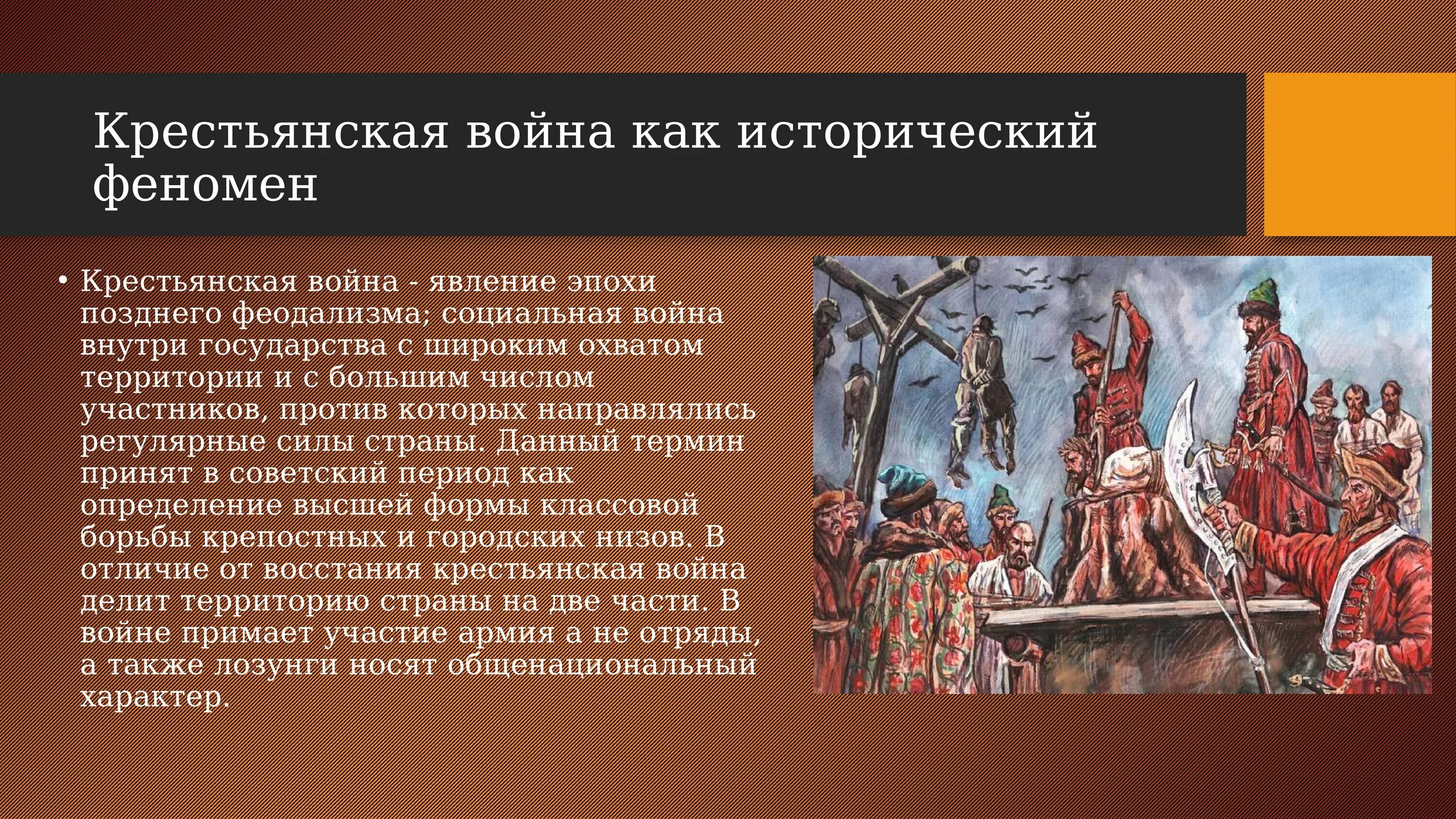 Крестьянская война как исторический феномен

• Крестьянская война - явление эпохи позднего феодализма; социальная война внутри государства с широким охватом территории и с большим числом участников, против которых направлялись регулярные силы страны. Данный термин принят в советский период как определение высшей формы классовой борьбы крепостных и городских низов. В отличие от восстания крестьянская война делит территорию страны на две части. В войне примает участие армия а не отряды, а также лозунги носят общенациональный характер.